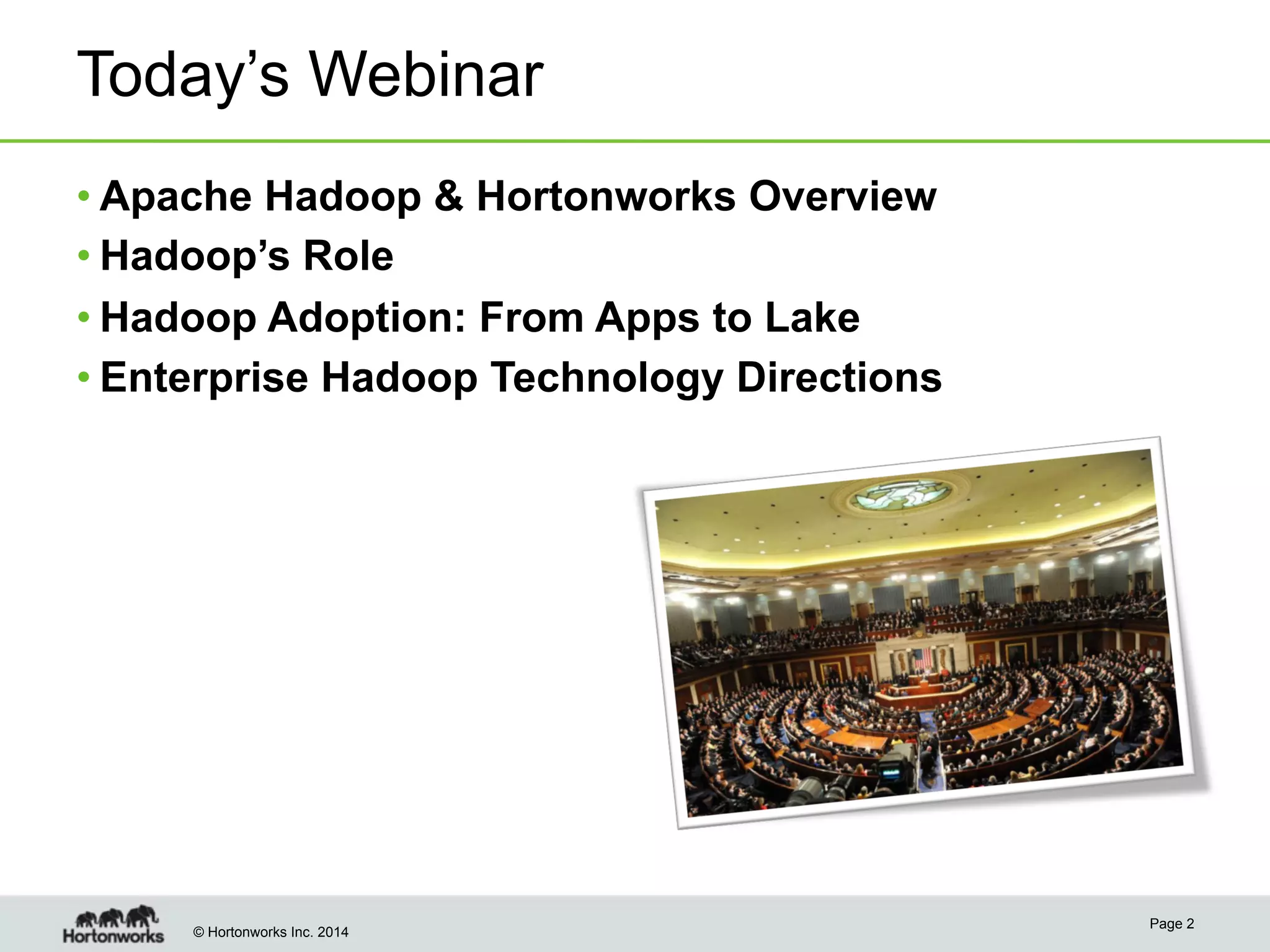 Today’s Webinar

• Apache Hadoop & Hortonworks Overview
• Hadoop’s Role
• Hadoop Adoption: From Apps to Lake
• Enterprise Hadoop Technology Directions

Hortonworks

© Hortonworks Inc. 2014

Page 2